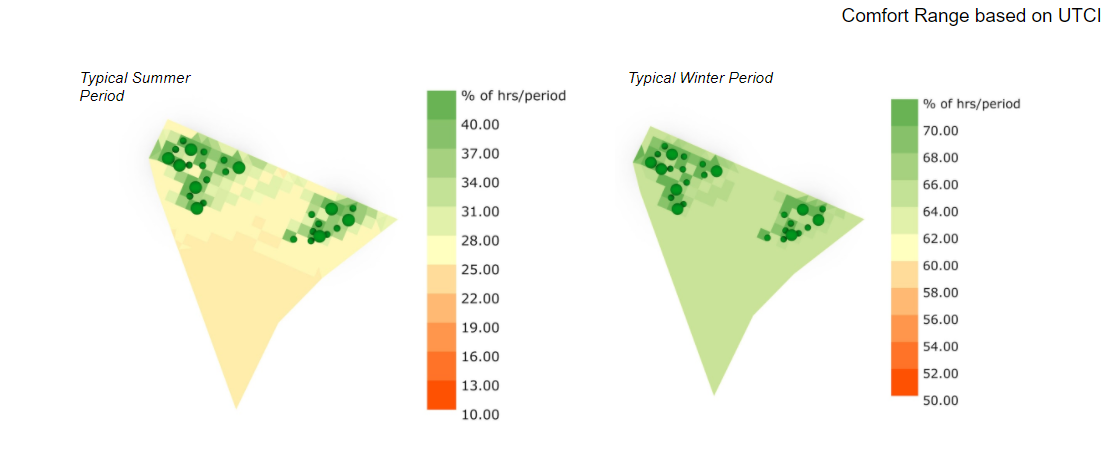 Comfort Range based on UTCI

Typical Summer Period

% of hrs/period
40.00
37.00
34.00
31.00
28.00
25.00
22.00
19.00
16.00
13.00
10.00

Typical Winter Period

% of hrs/period
70.00
68.00
66.00
64.00
62.00
60.00
58.00
56.00
54.00
52.00
50.00